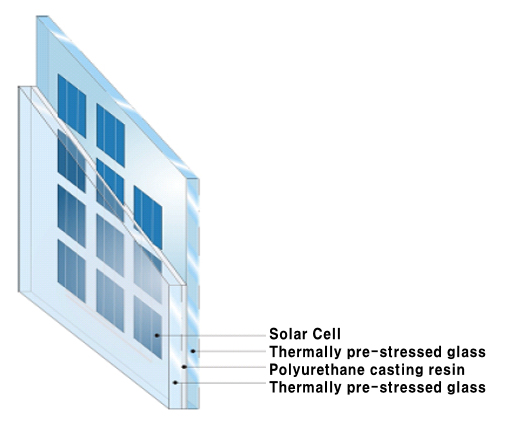 Solar Cell
Thermally pre-stressed glass
Polyurethane casting resin
Thermally pre-stressed glass